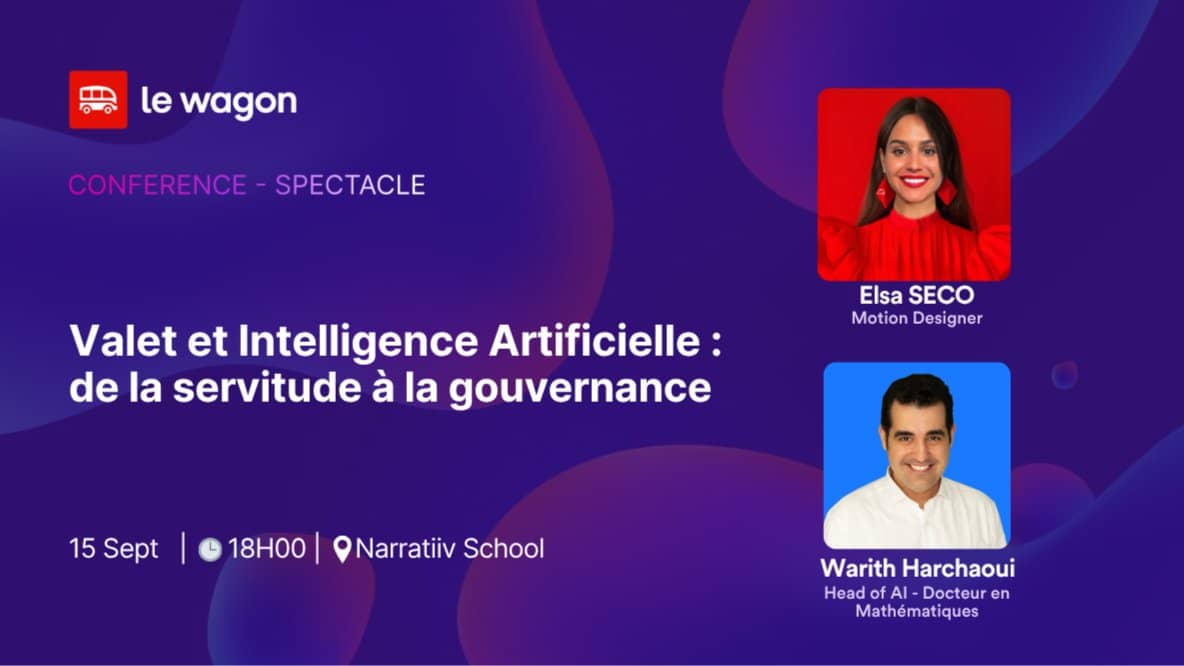 le wagon

CONFERENCE - SPECTACLE

Valet et Intelligence Artificielle : de la servitude à la gouvernance

15 Sept | 18H00 | Narratiiv School

Elsa SECO
Motion Designer

Warith Harchaoui
Head of AI - Docteur en Mathématiques